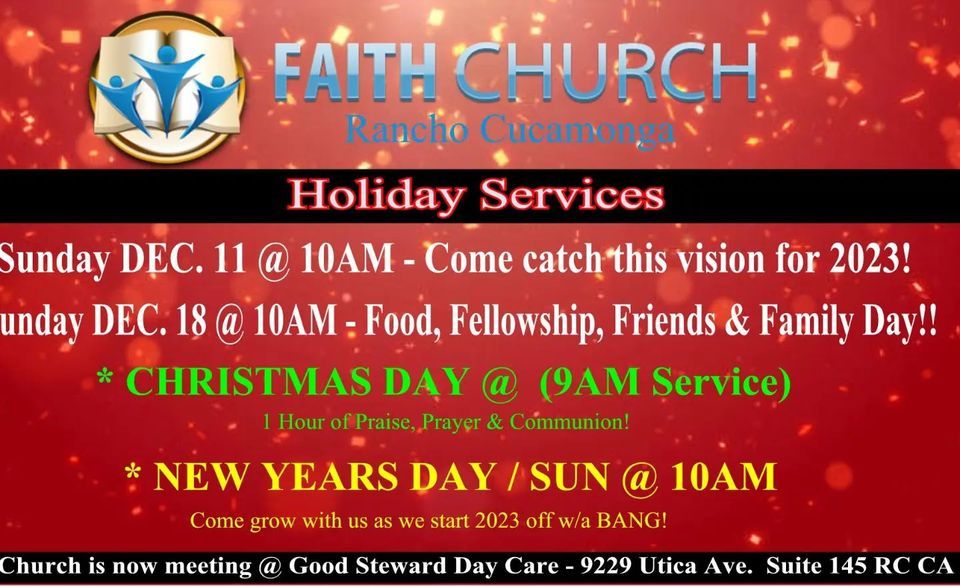 FAITH CHURCH
Rancho Cucamonga

Holiday Services

Sunday DEC. 11 @ 10AM - Come catch this vision for 2023!

unday DEC. 18 @ 10AM - Food, Fellowship, Friends & Family Day!!

* CHRISTMAS DAY @ (9AM Service)
1 Hour of Praise, Prayer & Communion!

* NEW YEARS DAY / SUN @ 10AM
Come grow with us as we start 2023 off w/a BANG!

Church is now meeting @ Good Steward Day Care - 9229 Utica Ave. Suite 145 RC CA